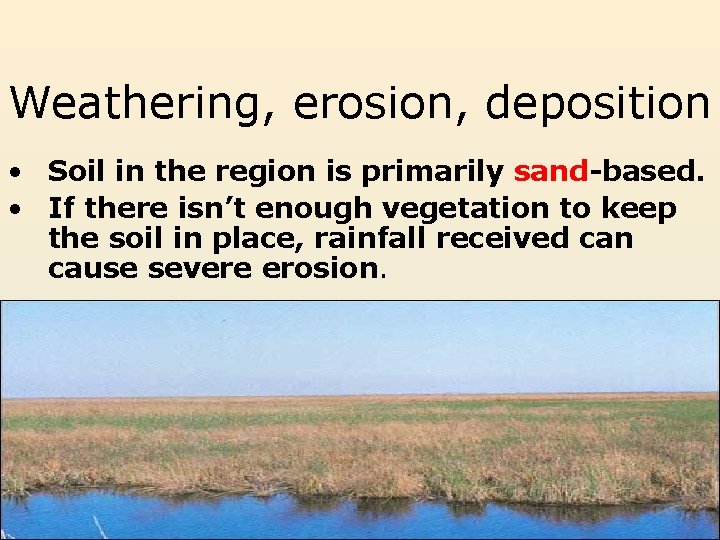 Weathering, erosion, deposition

• Soil in the region is primarily sand-based.
• If there isn't enough vegetation to keep the soil in place, rainfall received can cause severe erosion.